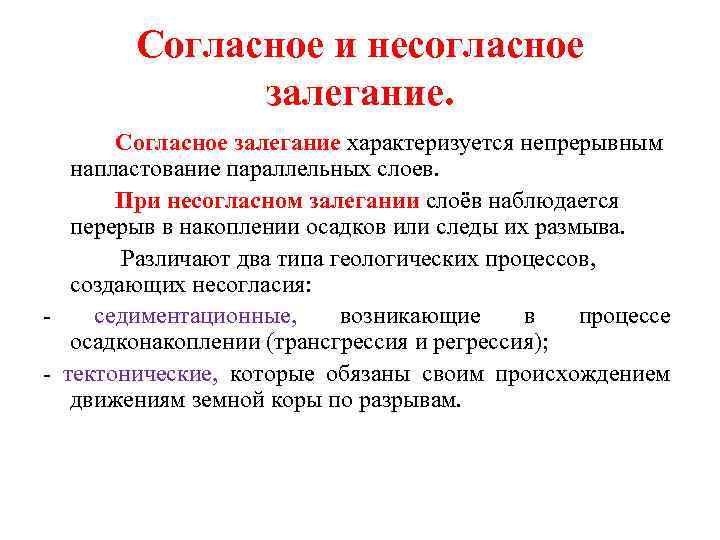 Согласное и несогласное залегание.

Согласное залегание характеризуется непрерывным напластование параллельных слоев.

При несогласном залегании слоёв наблюдается перерыв в накоплении осадков или следы их размыва.

Различают два типа геологических процессов, создающих несогласия:

- седиментационные, возникающие в процессе осадконакоплении (трансгрессия и регрессия);

- тектонические, которые обязаны своим происхождением движениям земной коры по разрывам.